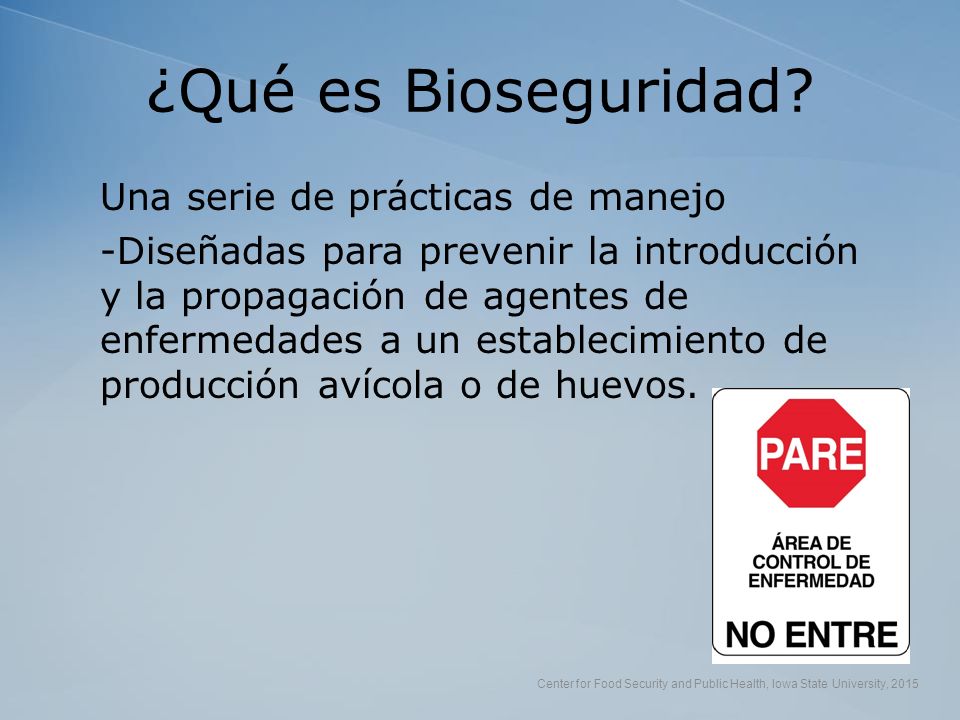 ¿Qué es Bioseguridad?

Una serie de prácticas de manejo

-Diseñadas para prevenir la introducción y la propagación de agentes de enfermedades a un establecimiento de producción avícola o de huevos.

PARE

ÁREA DE CONTROL DE ENFERMEDAD

NO ENTRE

Center for Food Security and Public Health, Iowa State University, 2015